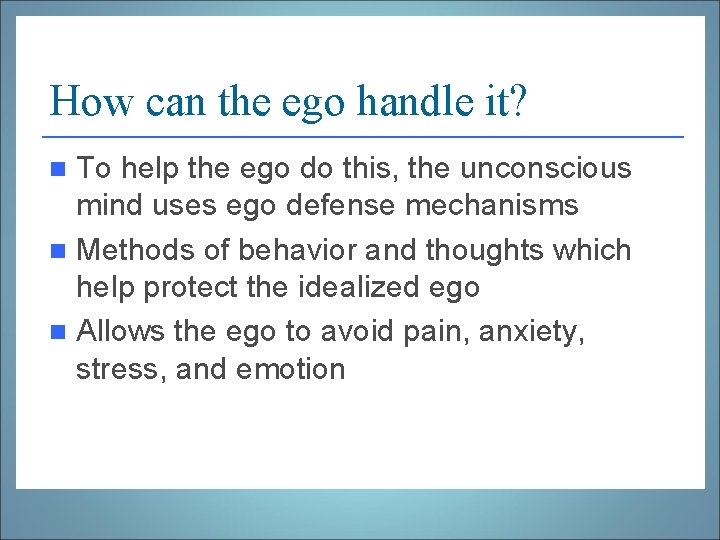 How can the ego handle it?

- To help the ego do this, the unconscious mind uses ego defense mechanisms
- Methods of behavior and thoughts which help protect the idealized ego
- Allows the ego to avoid pain, anxiety, stress, and emotion